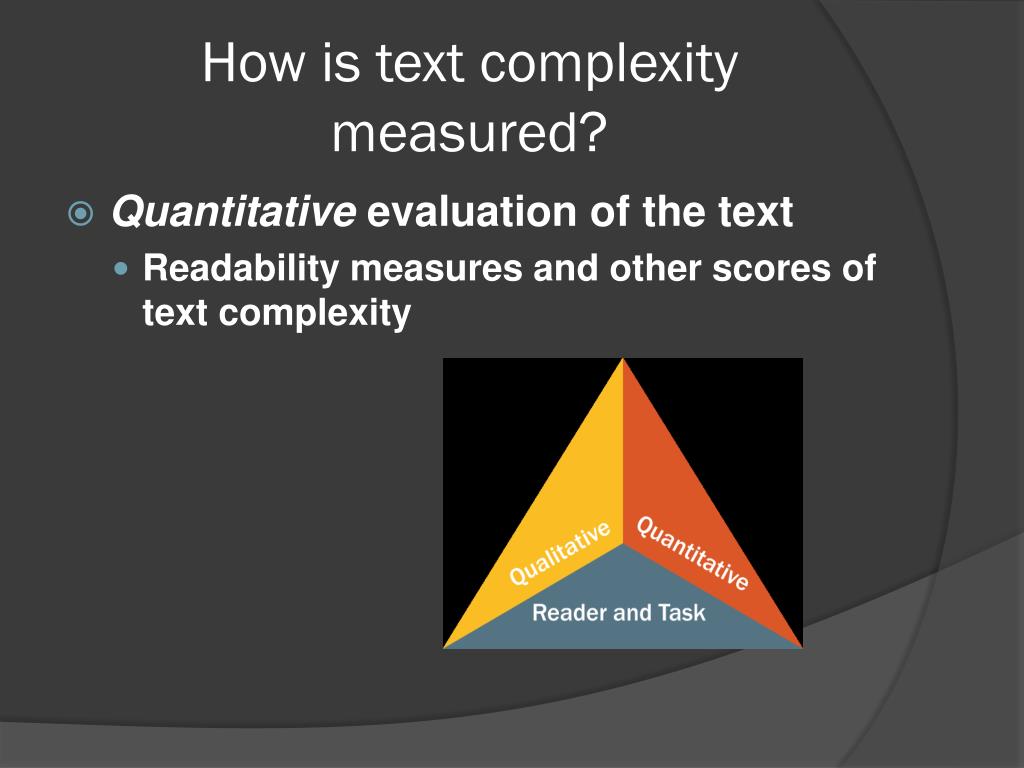 How is text complexity measured?

Quantitative evaluation of the text

Readability measures and other scores of text complexity

Qualitative
Quantitative
Reader and Task